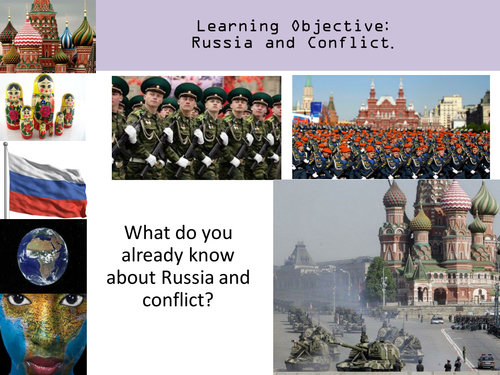 Learning Objective:
Russia and Conflict.

What do you already know about Russia and conflict?